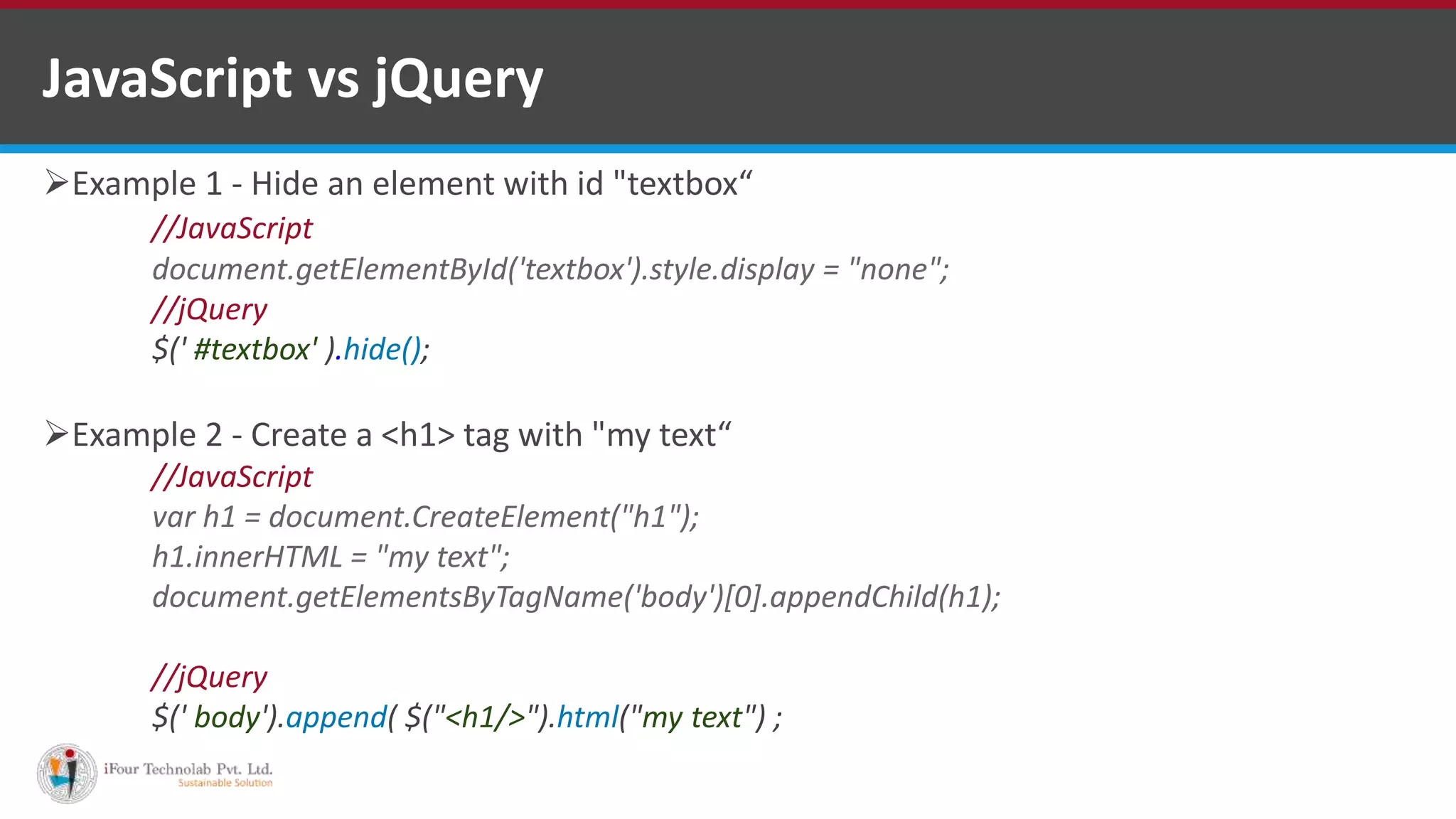 JavaScript vs jQuery

➢Example 1 - Hide an element with id "textbox“

//JavaScript
document.getElementById('textbox').style.display = "none";
//jQuery
$(' #textbox' ).hide();

➢Example 2 - Create a <h1> tag with "my text“

//JavaScript
var h1 = document.CreateElement("h1");
h1.innerHTML = "my text";
document.getElementsByTagName('body')[0].appendChild(h1);

//jQuery
$(' body').append( $("<h1/>").html("my text") ;

iFour Technolab Pvt. Ltd.
Sustainable Solution